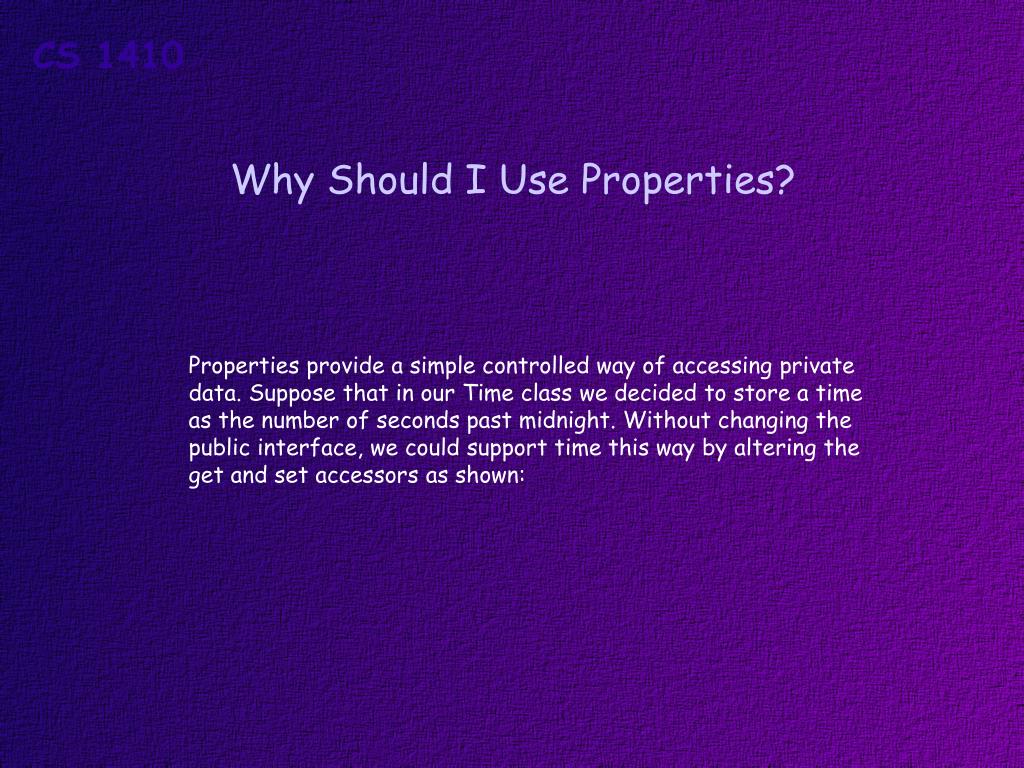 CS 1410

Why Should I Use Properties?

Properties provide a simple controlled way of accessing private data. Suppose that in our Time class we decided to store a time as the number of seconds past midnight. Without changing the public interface, we could support time this way by altering the get and set accessors as shown: